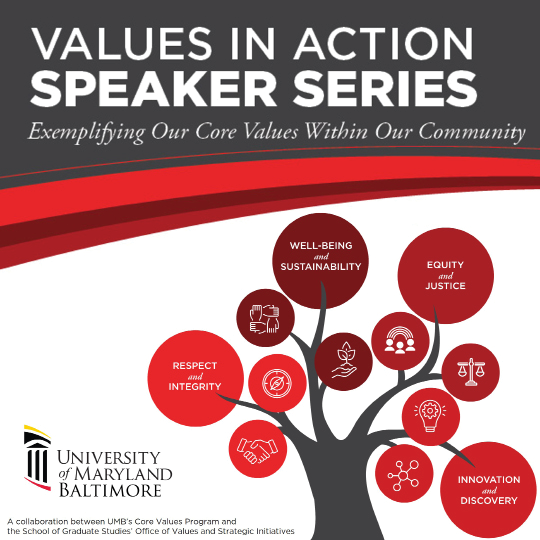 VALUES IN ACTION
SPEAKER SERIES

Exemplifying Our Core Values Within Our Community

WELL-BEING and SUSTAINABILITY

EQUITY and JUSTICE

RESPECT and INTEGRITY

INNOVATION and DISCOVERY

UNIVERSITY of MARYLAND BALTIMORE

A collaboration between UMB's Core Values Program and the School of Graduate Studies' Office of Values and Strategic Initiatives